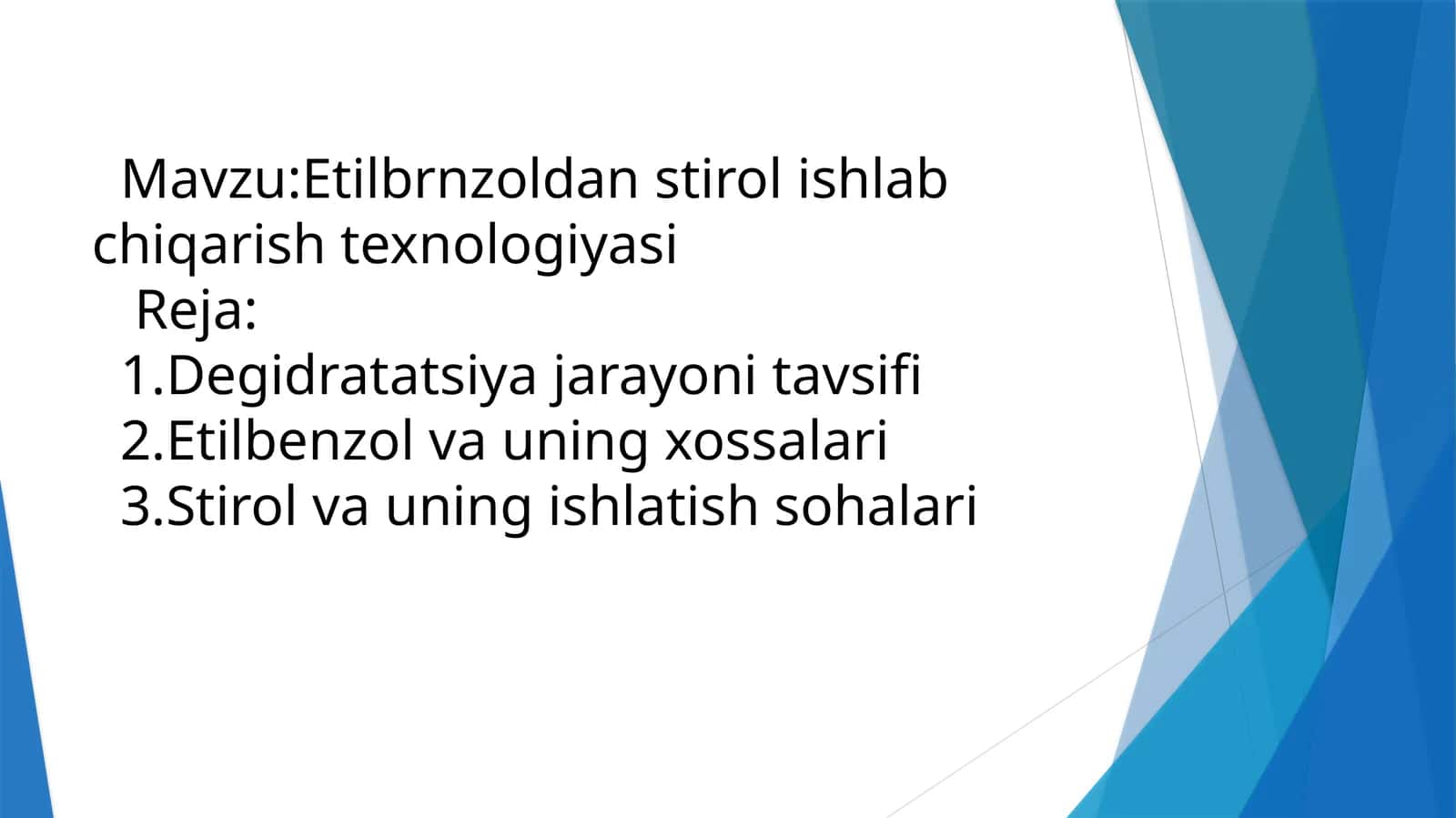 Mavzu:Etilbrnzoldan stirol ishlab chiqarish texnologiyasi
Reja:
1.Degidratatsiya jarayoni tavsifi
2.Etilbenzol va uning xossalari
3.Stirol va uning ishlatish sohalari